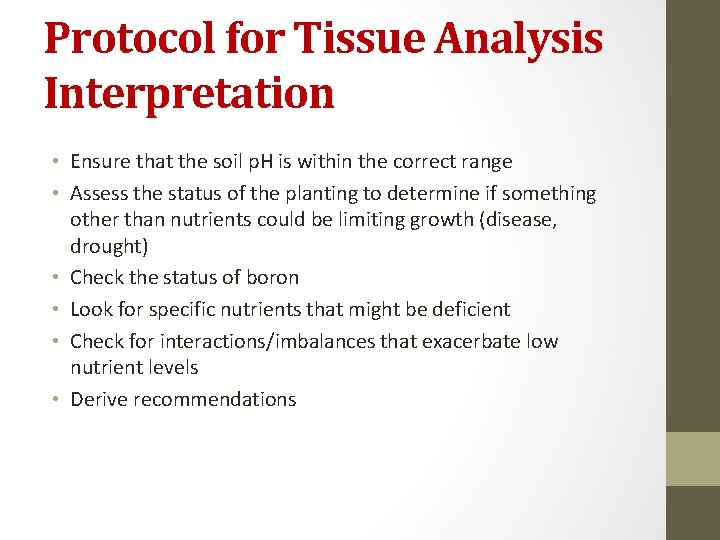 Protocol for Tissue Analysis Interpretation

• Ensure that the soil pH is within the correct range
• Assess the status of the planting to determine if something other than nutrients could be limiting growth (disease, drought)
• Check the status of boron
• Look for specific nutrients that might be deficient
• Check for interactions/imbalances that exacerbate low nutrient levels
• Derive recommendations